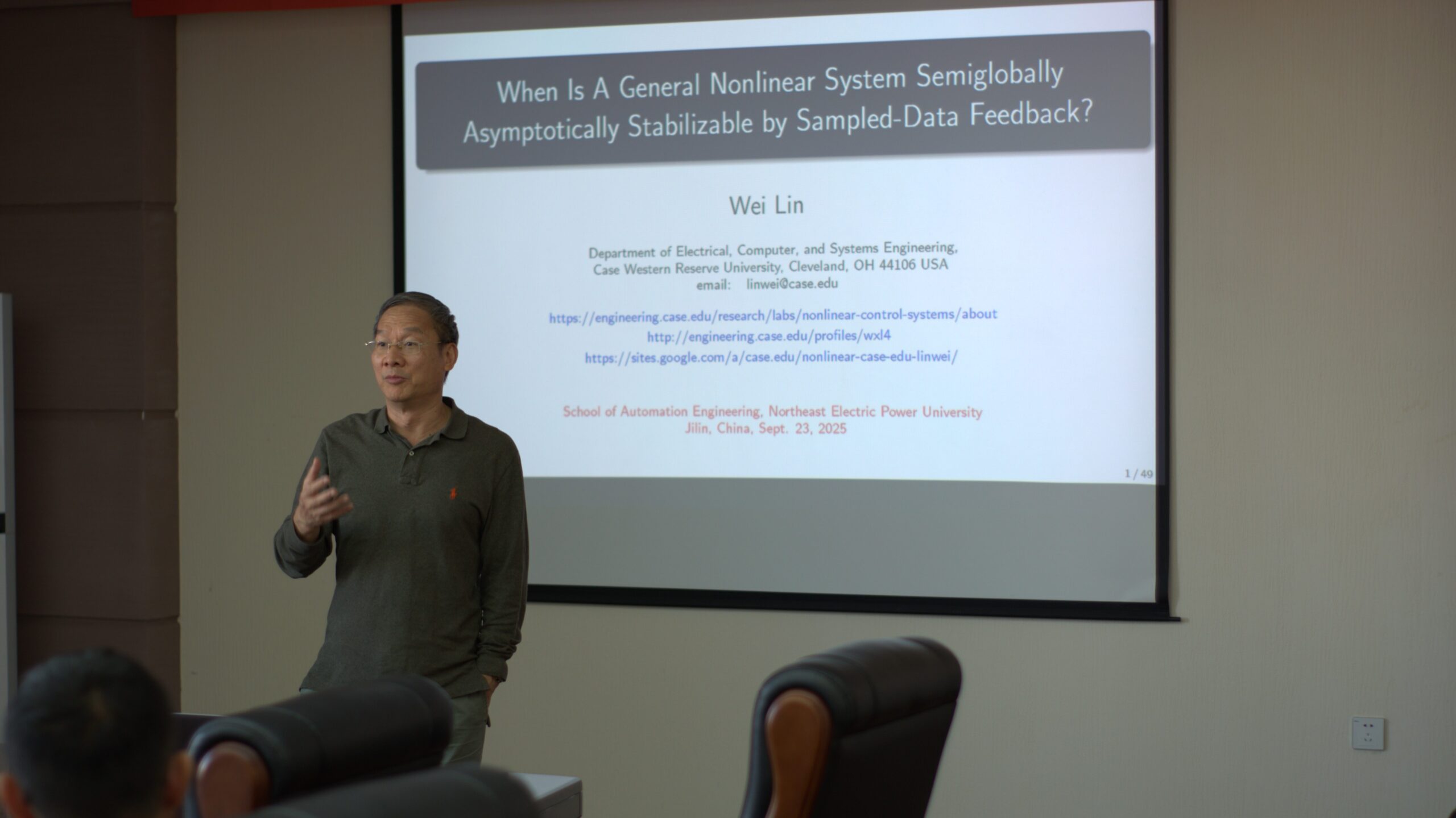 When Is A General Nonlinear System Semiglobally Asymptotically Stabilizable by Sampled-Data Feedback?

Wei Lin

Department of Electrical, Computer, and Systems Engineering,
Case Western Reserve University, Cleveland, OH 44106 USA
email: linwei@case.edu

https://engineering.case.edu/research/labs/nonlinear-control-systems/about
http://engineering.case.edu/profiles/wxl4
https://sites.google.com/a/case.edu/nonlinear-case-edu-linwei/

School of Automation Engineering, Northeast Electric Power University
Jilin, China, Sept. 23, 2025

1 / 49